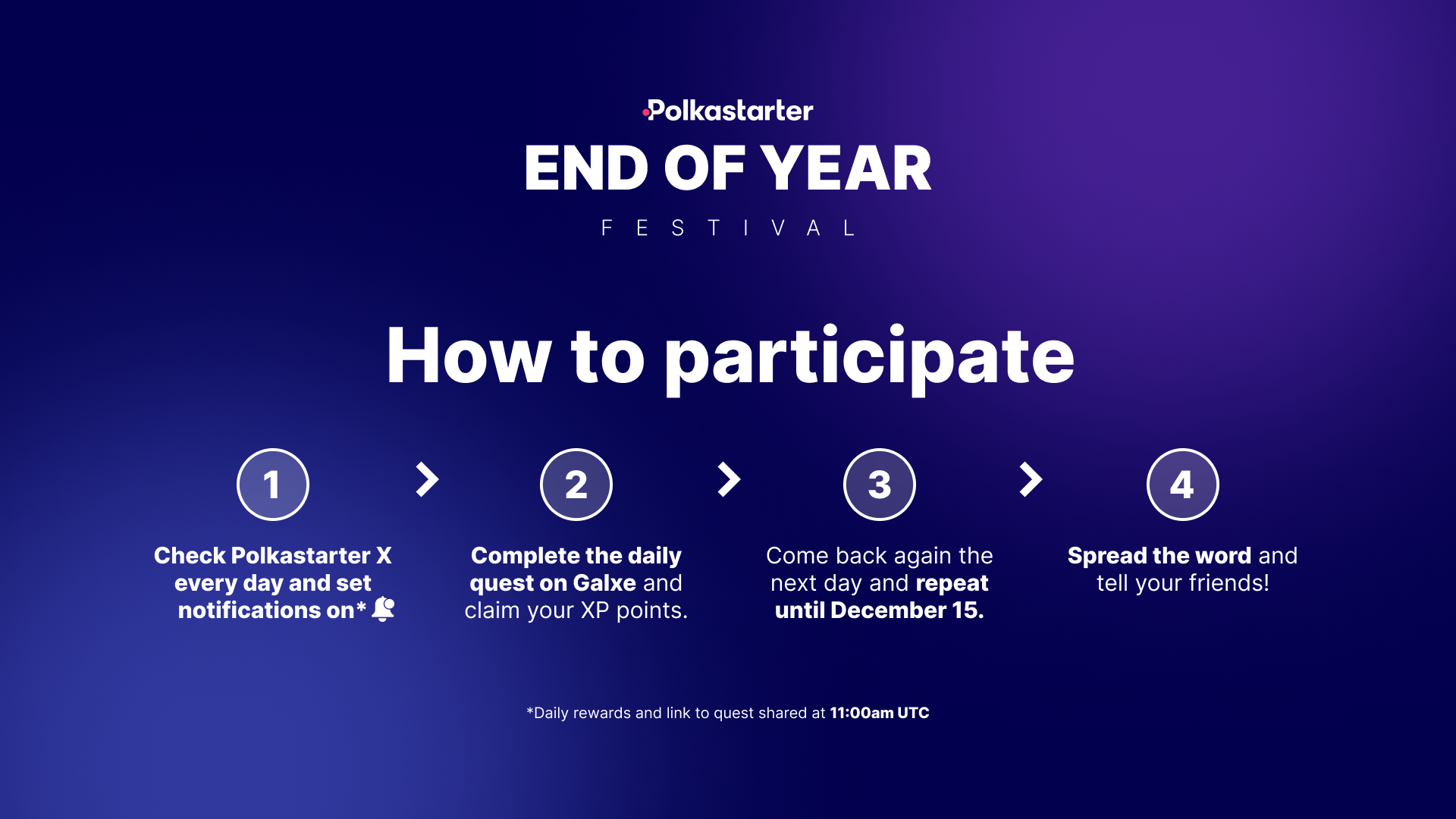 Polkastarter
END OF YEAR
FESTIVAL

How to participate

1
Check Polkastarter X every day and set notifications on*

2
Complete the daily quest on Galxe and claim your XP points.

3
Come back again the next day and repeat until December 15.

4
Spread the word and tell your friends!

*Daily rewards and link to quest shared at 11:00am UTC